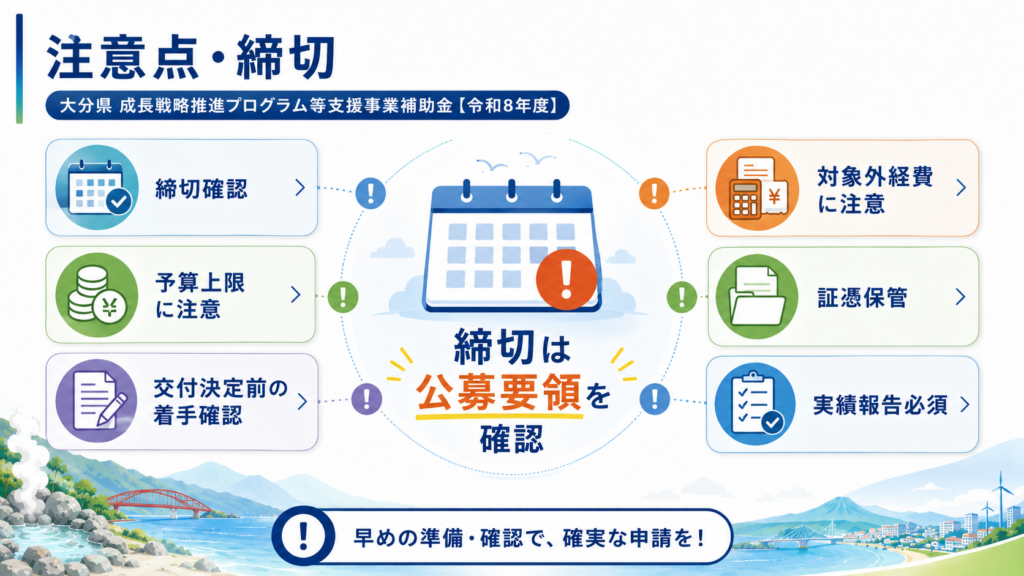 注意点・締切

大分県 成長戦略推進プログラム等支援事業補助金【令和8年度】

締切確認 >

予算上限に注意 >

交付決定前の着手確認 >

締切は公募要領を確認

対象外経費に注意 >

証憑保管 >

実績報告必須 >

早めの準備・確認で、確実な申請を!